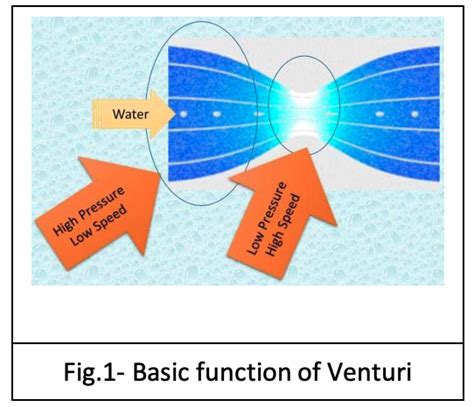 Water

High Pressure
Low Speed

Low Pressure
High Speed

Fig.1- Basic function of Venturi